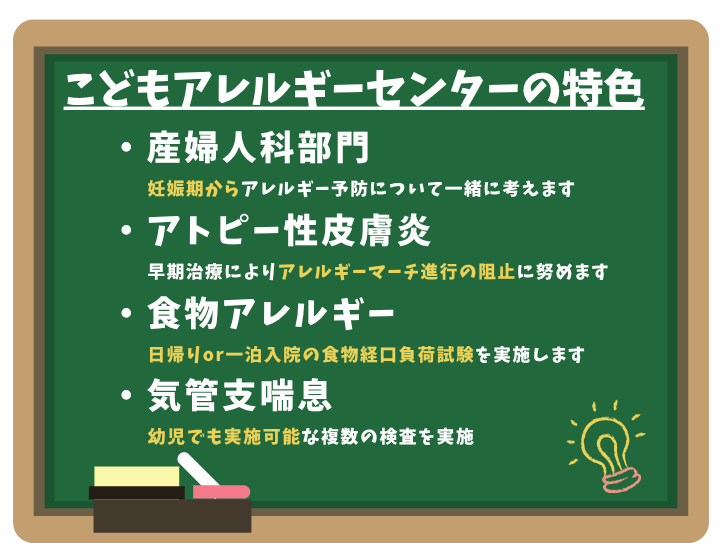 こどもアレルギーセンターの特色

・産婦人科部門

妊娠期からアレルギー予防について一緒に考えます

・アトピー性皮膚炎

早期治療によりアレルギーマーチ進行の阻止に努めます

・食物アレルギー

日帰りor一泊入院の食物経口負荷試験を実施します

・気管支喘息

幼児でも実施可能な複数の検査を実施